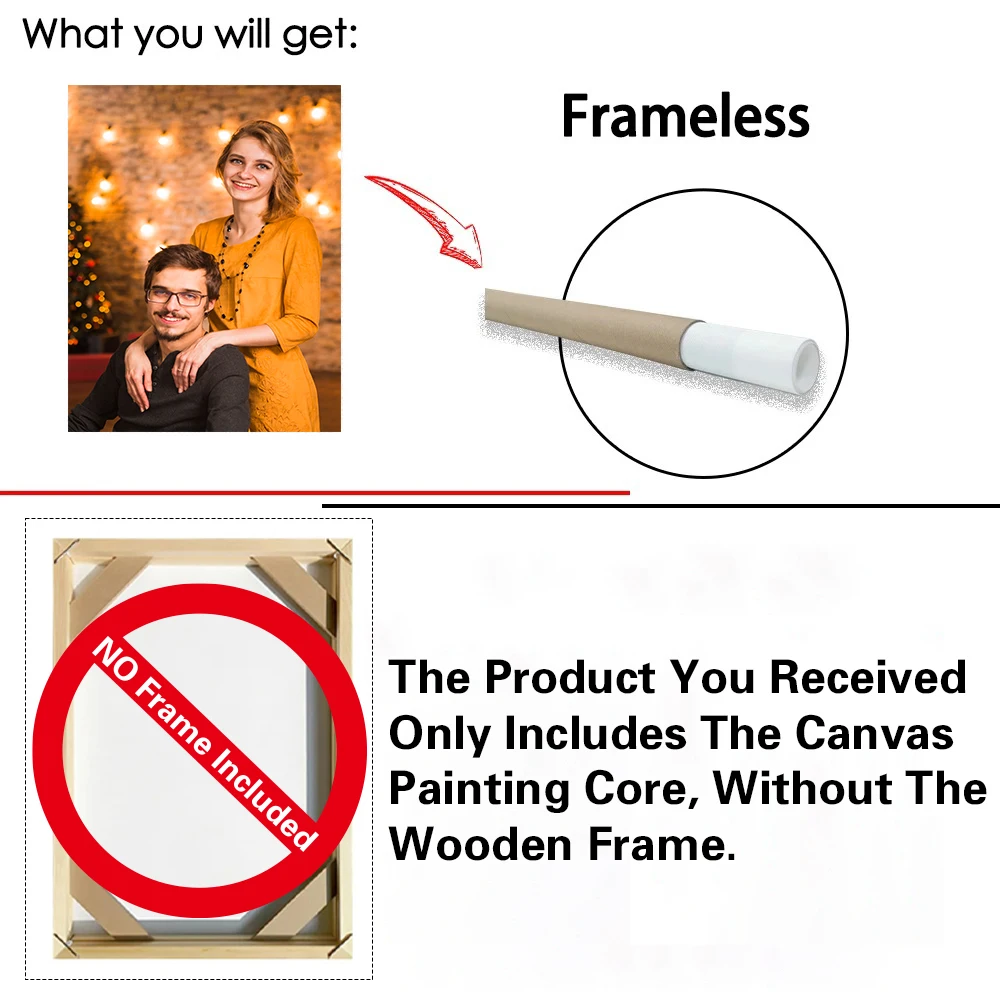 What you will get:

Frameless

NO Frame Included

The Product You Received Only Includes The Canvas Painting Core, Without The Wooden Frame.